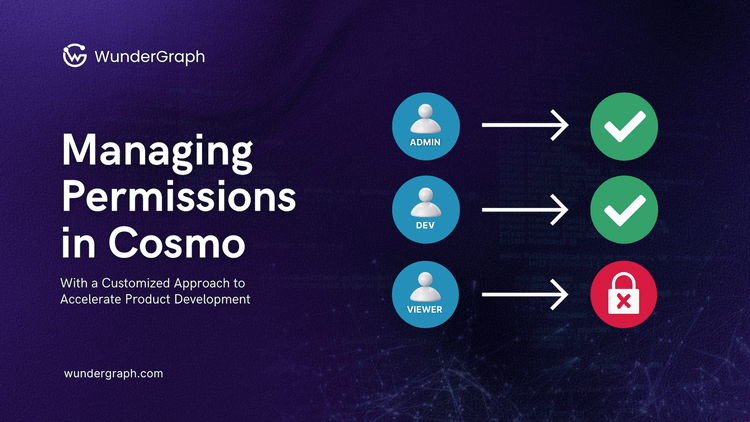 WunderGraph

Managing Permissions in Cosmo

With a Customized Approach to Accelerate Product Development

wundergraph.com

ADMIN

DEV

VIEWER